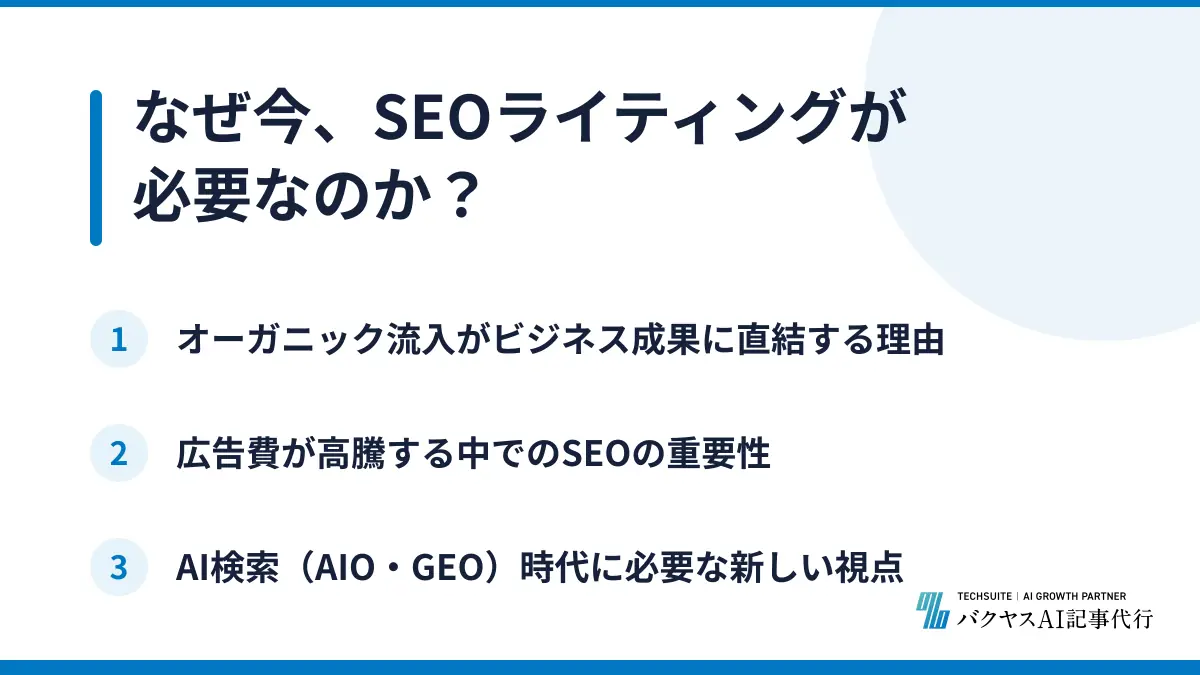 なぜ今、SEOライティングが必要なのか？

1 オーガニック流入がビジネス成果に直結する理由

2 広告費が高騰する中でのSEOの重要性

3 AI検索（AIO・GEO）時代に必要な新しい視点

TECHSUITE | AI GROWTH PARTNER
バクヤスAI記事代行